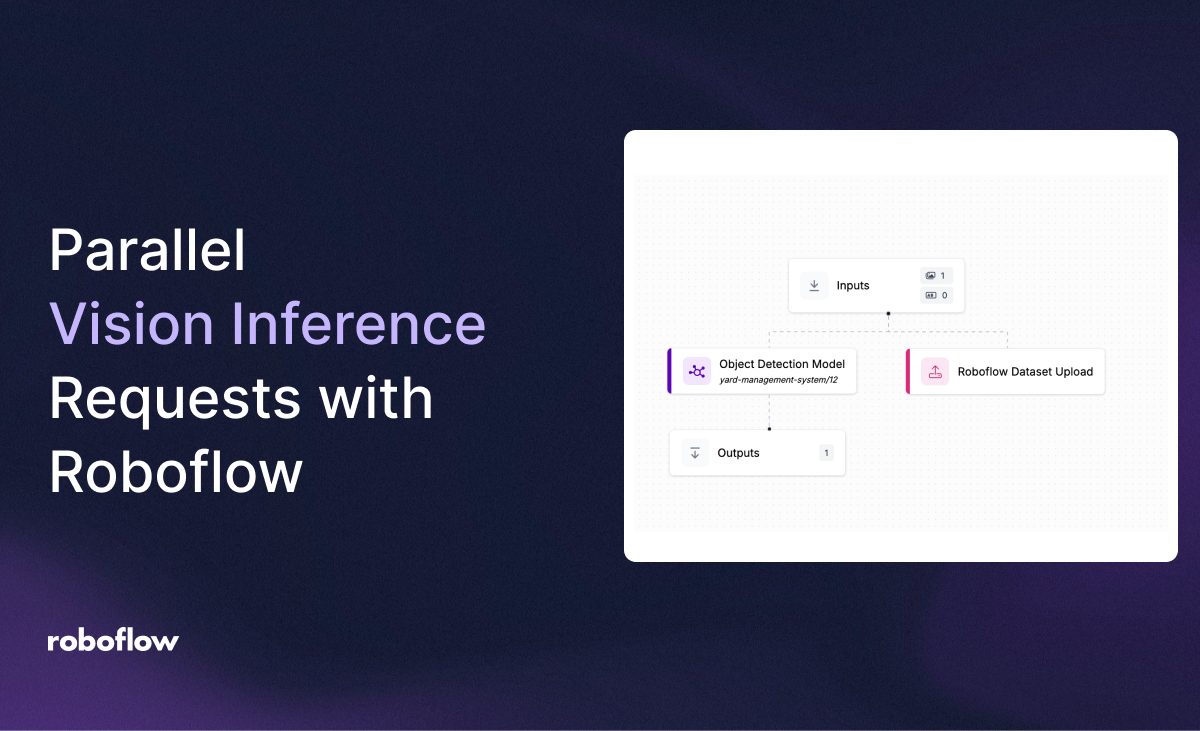 Parallel Vision Inference Requests with Roboflow

roboflow

Inputs
1
0

Object Detection Model
yard-management-system/12

Roboflow Dataset Upload

Outputs
1